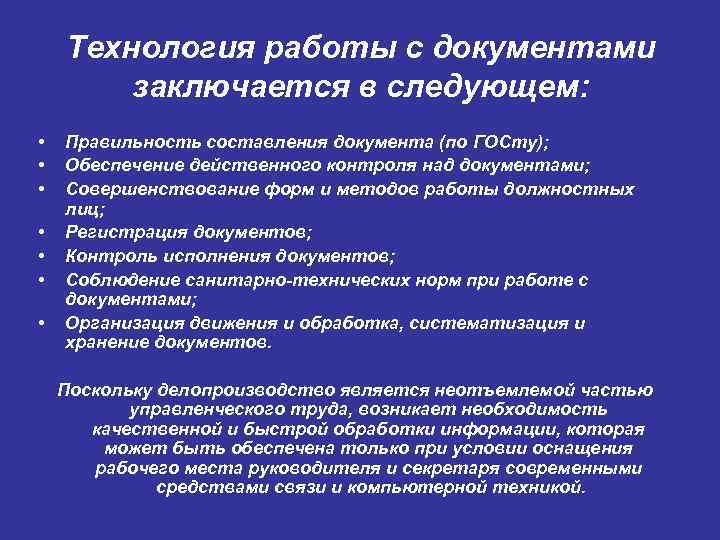 Технология работы с документами заключается в следующем:

• Правильность составления документа (по ГОСту);
• Обеспечение действенного контроля над документами;
• Совершенствование форм и методов работы должностных лиц;
• Регистрация документов;
• Контроль исполнения документов;
• Соблюдение санитарно-технических норм при работе с документами;
• Организация движения и обработка, систематизация и хранение документов.

Поскольку делопроизводство является неотъемлемой частью управленческого труда, возникает необходимость качественной и быстрой обработки информации, которая может быть обеспечена только при условии оснащения рабочего места руководителя и секретаря современными средствами связи и компьютерной техникой.